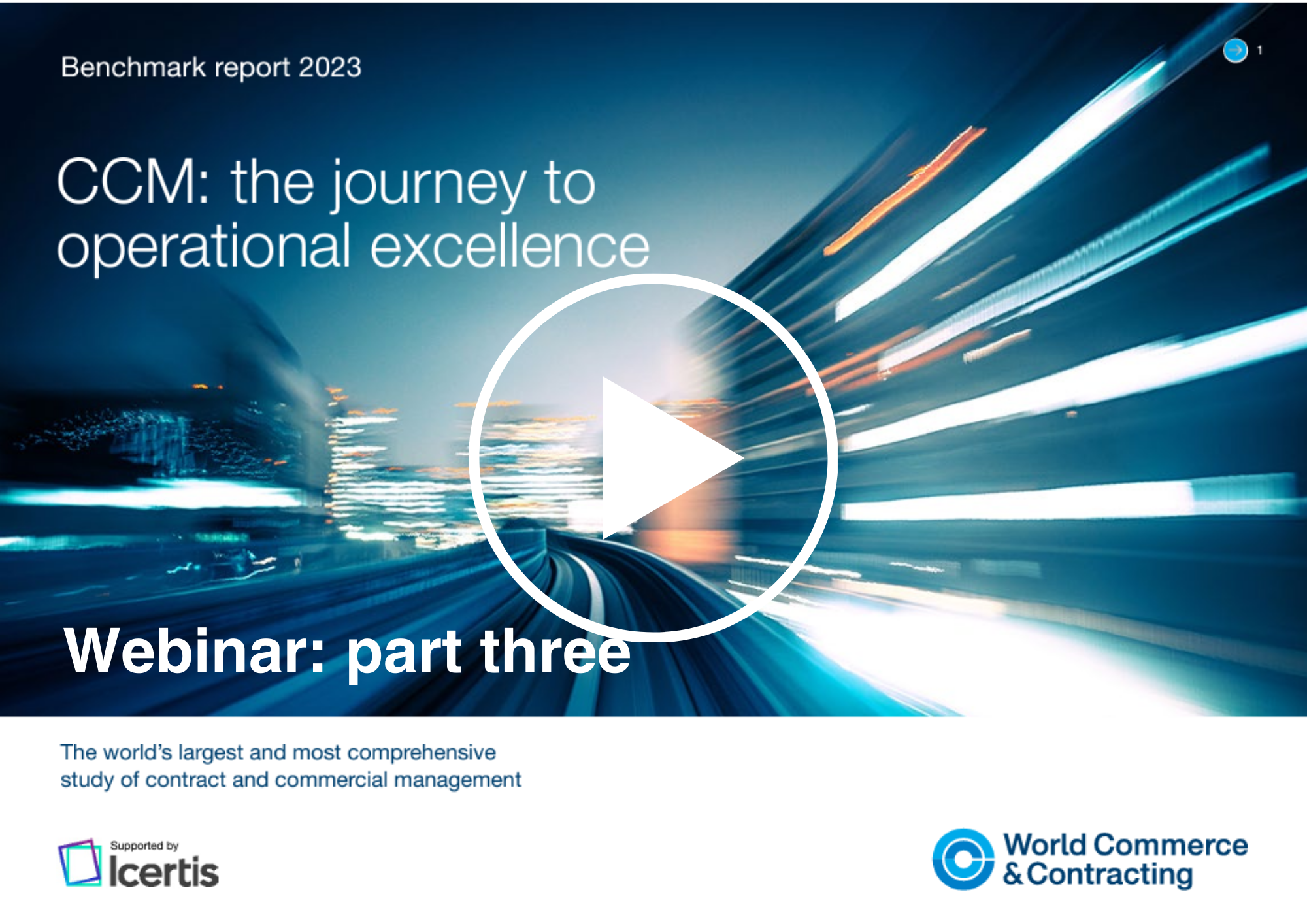 Benchmark report 2023

1

CCM: the journey to operational excellence

Webinar: part three

The world's largest and most comprehensive study of contract and commercial management

Supported by
Icertis

World Commerce & Contracting